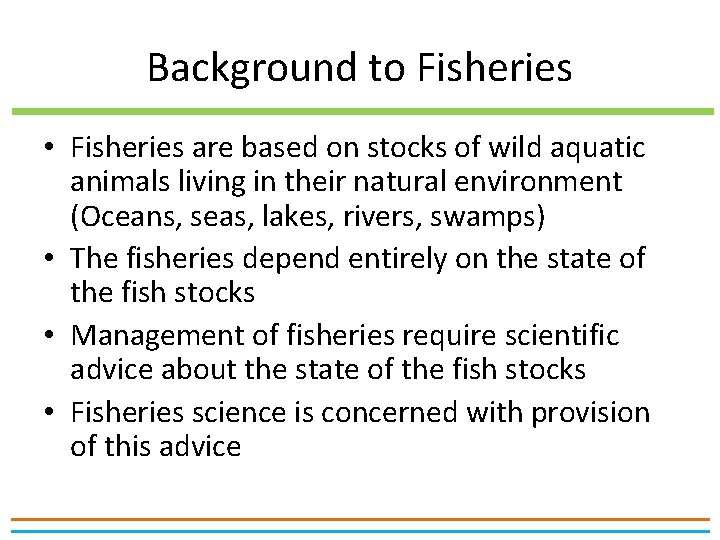 Background to Fisheries

• Fisheries are based on stocks of wild aquatic animals living in their natural environment (Oceans, seas, lakes, rivers, swamps)
• The fisheries depend entirely on the state of the fish stocks
• Management of fisheries require scientific advice about the state of the fish stocks
• Fisheries science is concerned with provision of this advice